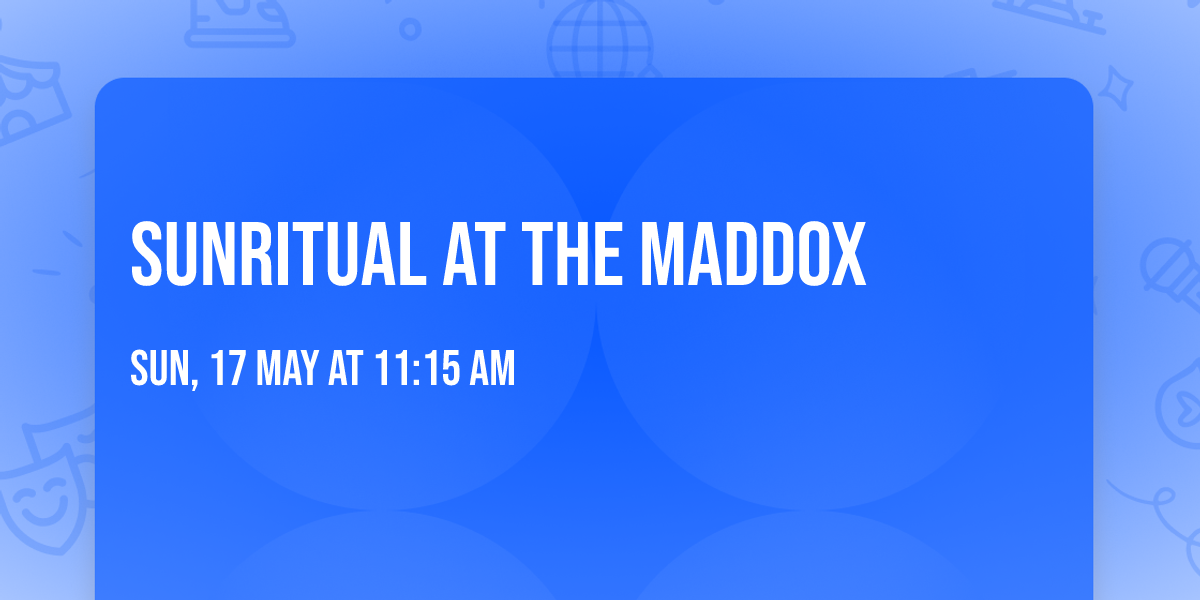 SUNRITUAL AT THE MADDOX

SUN, 17 MAY AT 11:15 AM